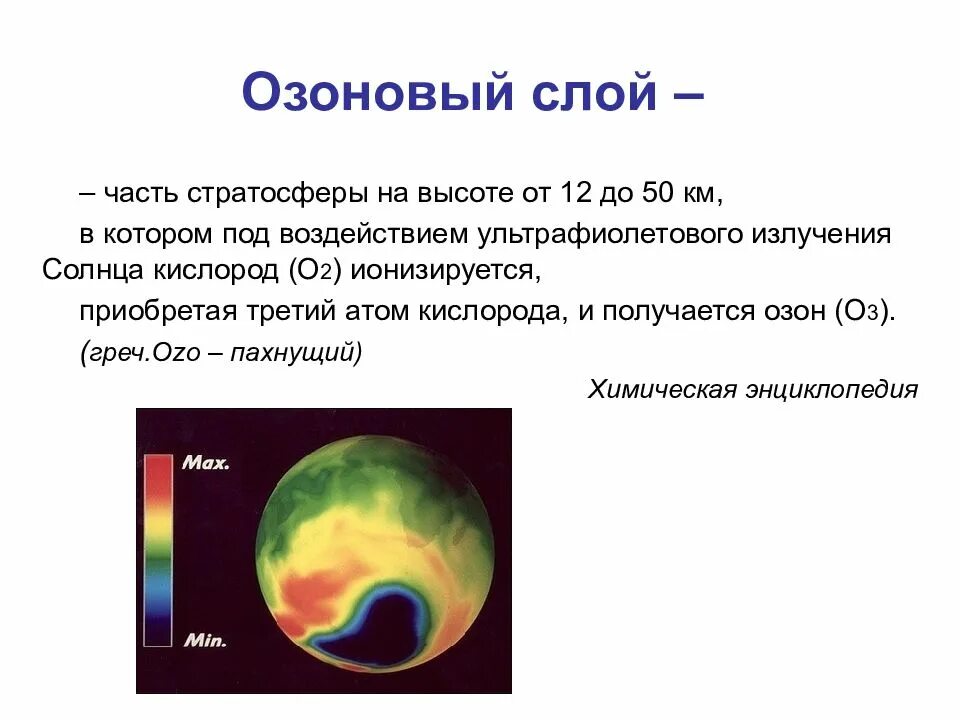 Озоновый слой –

– часть стратосферы на высоте от 12 до 50 км,

в котором под воздействием ультрафиолетового излучения Солнца кислород ($O_2$) ионизируется,

приобретая третий атом кислорода, и получается озон ($O_3$).

(греч.Ozo – пахнущий)

Химическая энциклопедия

Max.

Min.